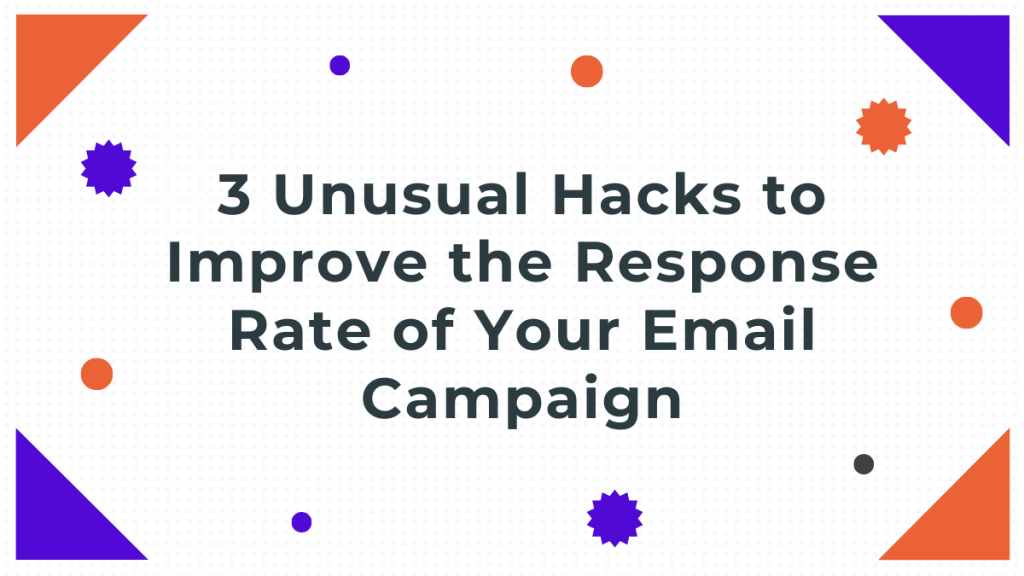 3 Unusual Hacks to Improve the Response Rate of Your Email Campaign